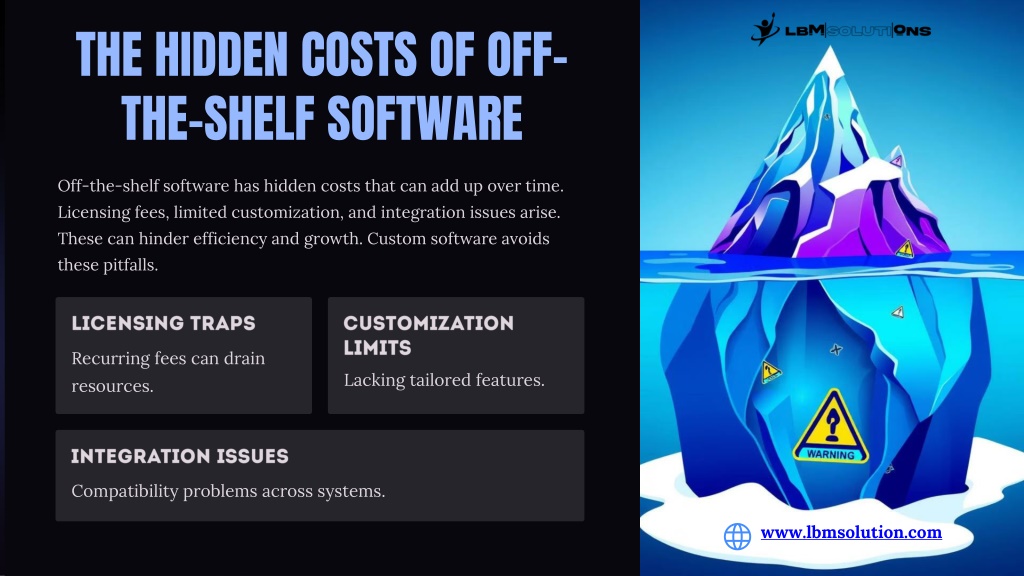 THE HIDDEN COSTS OF OFF-THE-SHELF SOFTWARE

Off-the-shelf software has hidden costs that can add up over time. Licensing fees, limited customization, and integration issues arise. These can hinder efficiency and growth. Custom software avoids these pitfalls.

LICENSING TRAPS

Recurring fees can drain resources.

CUSTOMIZATION LIMITS

Lacking tailored features.

INTEGRATION ISSUES

Compatibility problems across systems.

LBM SOLUTIONS

WARNING

www.lbmsolution.com